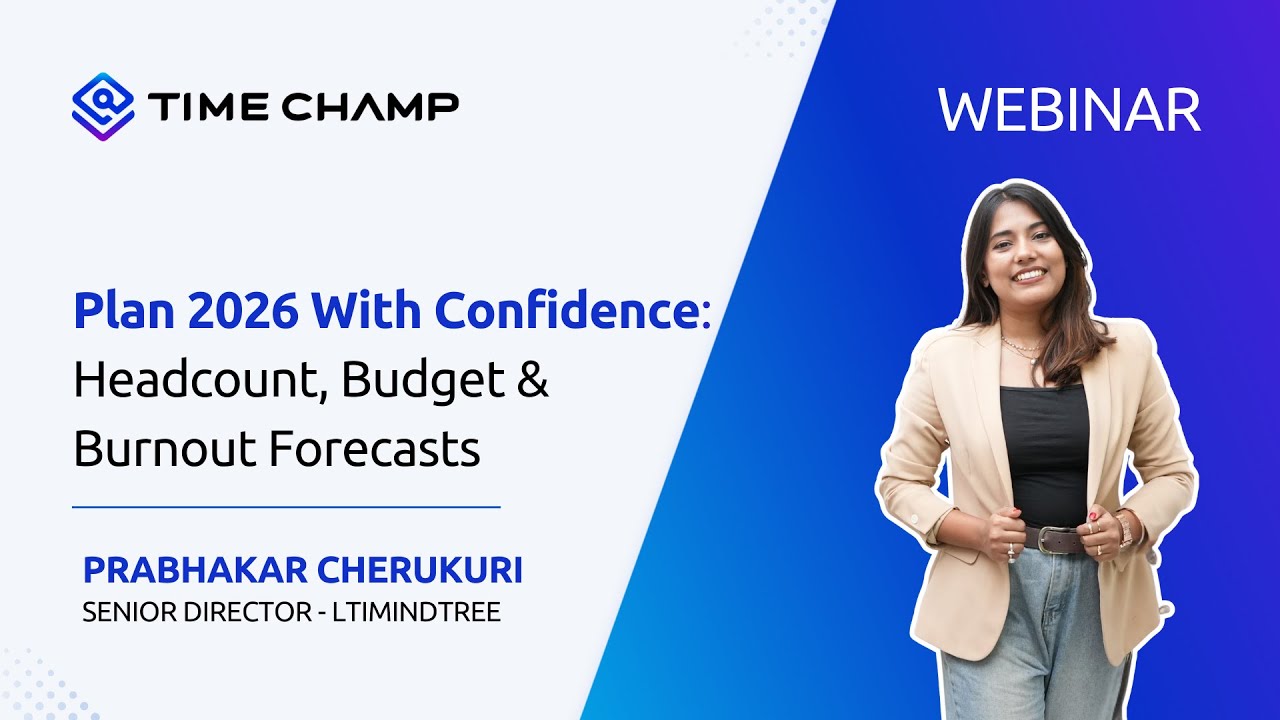 TIME CHAMP

WEBINAR

Plan 2026 With Confidence: Headcount, Budget & Burnout Forecasts

PRABHAKAR CHERUKURI
SENIOR DIRECTOR - LTIMINDTREE